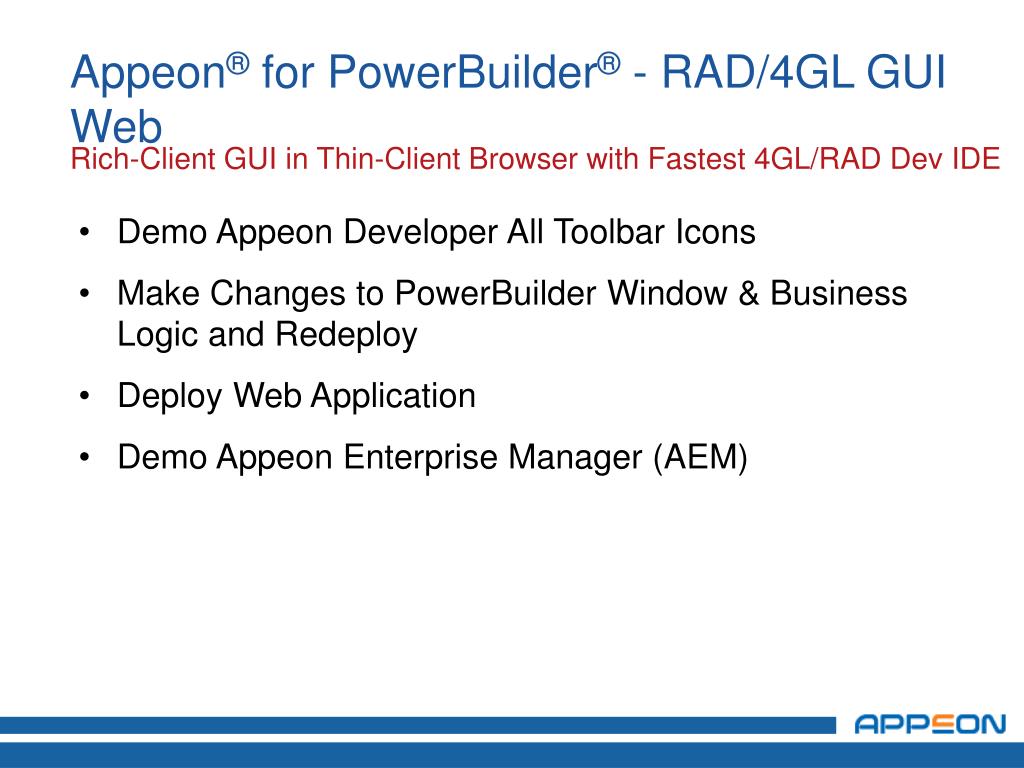 Appeon® for PowerBuilder® - RAD/4GL GUI Web

Rich-Client GUI in Thin-Client Browser with Fastest 4GL/RAD Dev IDE

• Demo Appeon Developer All Toolbar Icons
• Make Changes to PowerBuilder Window & Business Logic and Redeploy
• Deploy Web Application
• Demo Appeon Enterprise Manager (AEM)

APPEON